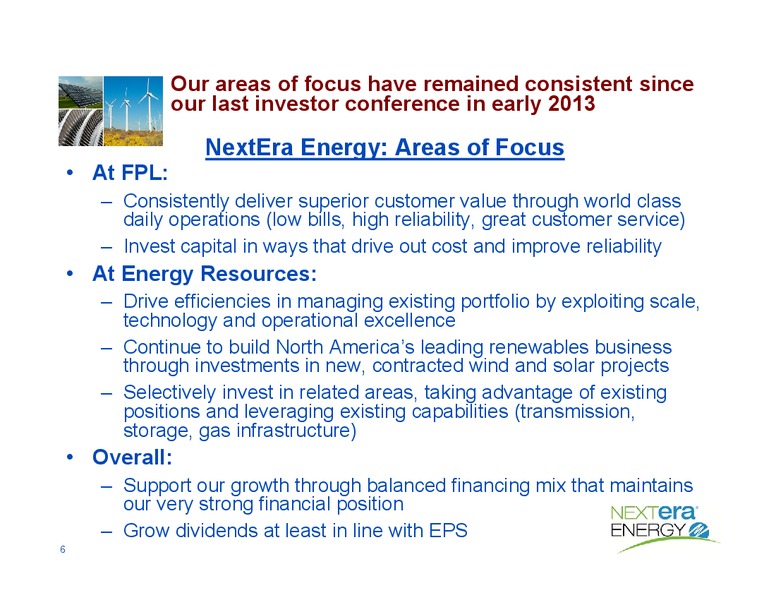 Our areas of focus have remained consistent since our last investor conference in early 2013

NextEra Energy: Areas of Focus

• At FPL:
– Consistently deliver superior customer value through world class daily operations (low bills, high reliability, great customer service)
– Invest capital in ways that drive out cost and improve reliability
• At Energy Resources:
– Drive efficiencies in managing existing portfolio by exploiting scale, technology and operational excellence
– Continue to build North America's leading renewables business through investments in new, contracted wind and solar projects
– Selectively invest in related areas, taking advantage of existing positions and leveraging existing capabilities (transmission, storage, gas infrastructure)
• Overall:
– Support our growth through balanced financing mix that maintains our very strong financial position
– Grow dividends at least in line with EPS

NEXTera ENERGY

6